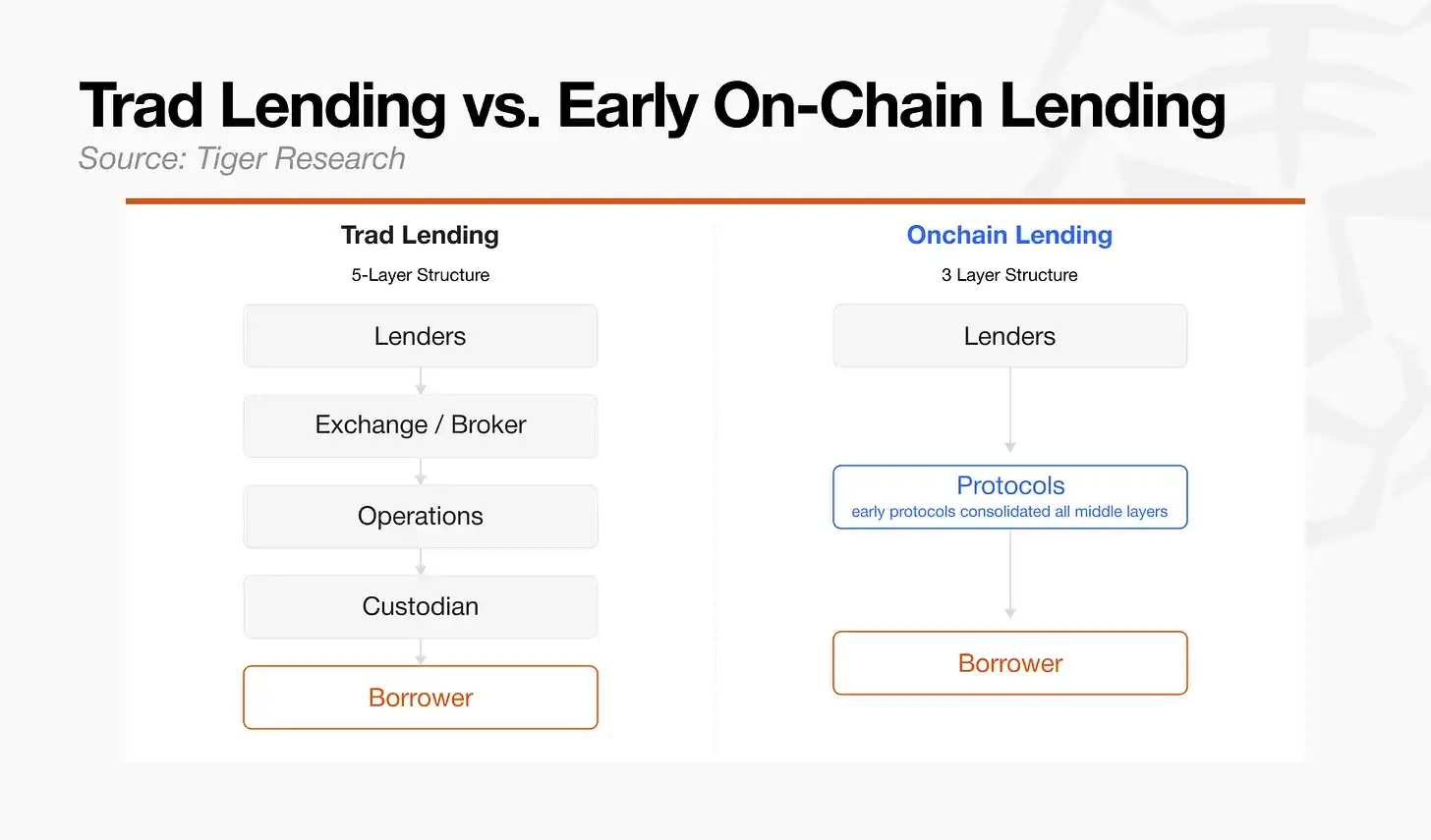 Trad Lending vs. Early On-Chain Lending
Source: Tiger Research

Trad Lending
5-Layer Structure

Lenders

Exchange / Broker

Operations

Custodian

Borrower

Onchain Lending
3 Layer Structure

Lenders

Protocols
early protocols consolidated all middle layers

Borrower